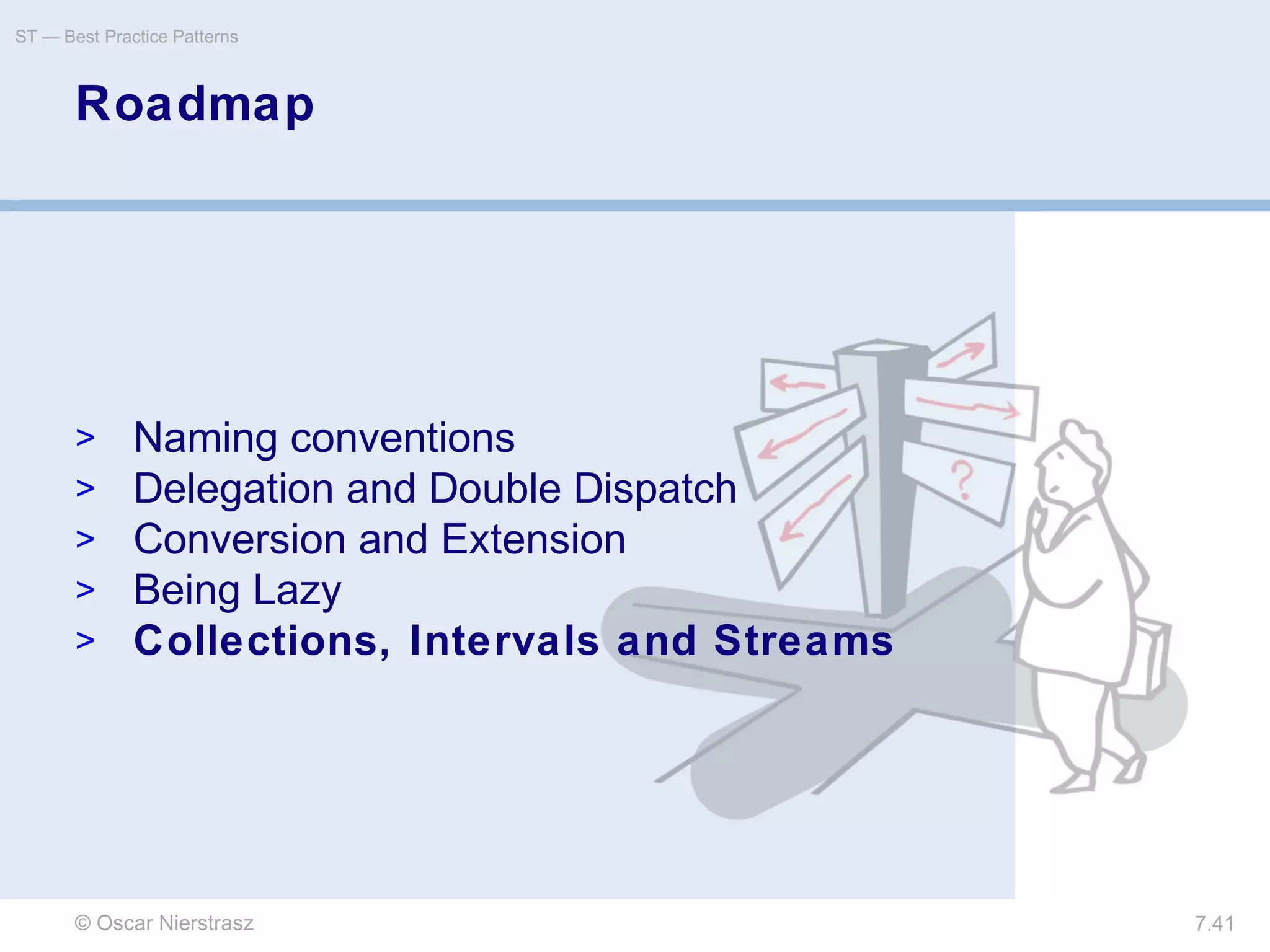 ST — Best Practice Patterns

Roadmap

> Naming conventions
> Delegation and Double Dispatch
> Conversion and Extension
> Being Lazy
> Collections, Intervals and Streams

?

© Oscar Nierstrasz

7.41